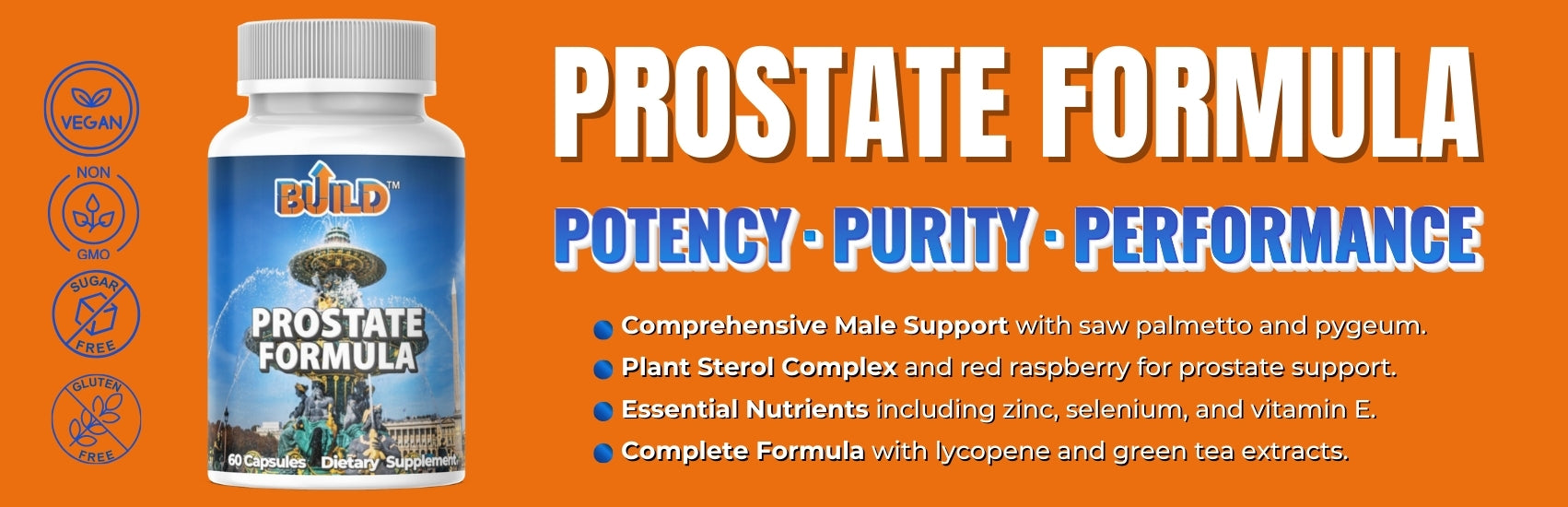 VEGAN

NON GMO

SUGAR FREE

GLUTEN FREE

BUILD™

PROSTATE FORMULA

60 Capsules Dietary Supplement

PROSTATE FORMULA

POTENCY · PURITY · PERFORMANCE

Comprehensive Male Support with saw palmetto and pygeum.

Plant Sterol Complex and red raspberry for prostate support.

Essential Nutrients including zinc, selenium, and vitamin E.

Complete Formula with lycopene and green tea extracts.